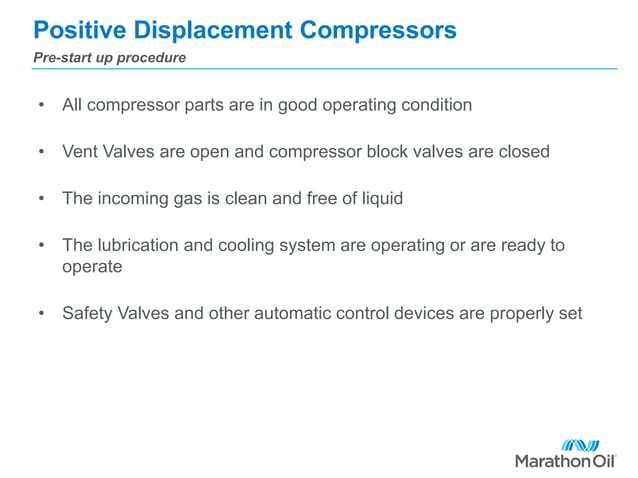 Positive Displacement Compressors

Pre-start up procedure

• All compressor parts are in good operating condition

• Vent Valves are open and compressor block valves are closed

• The incoming gas is clean and free of liquid

• The lubrication and cooling system are operating or are ready to operate

• Safety Valves and other automatic control devices are properly set

MarathonOil